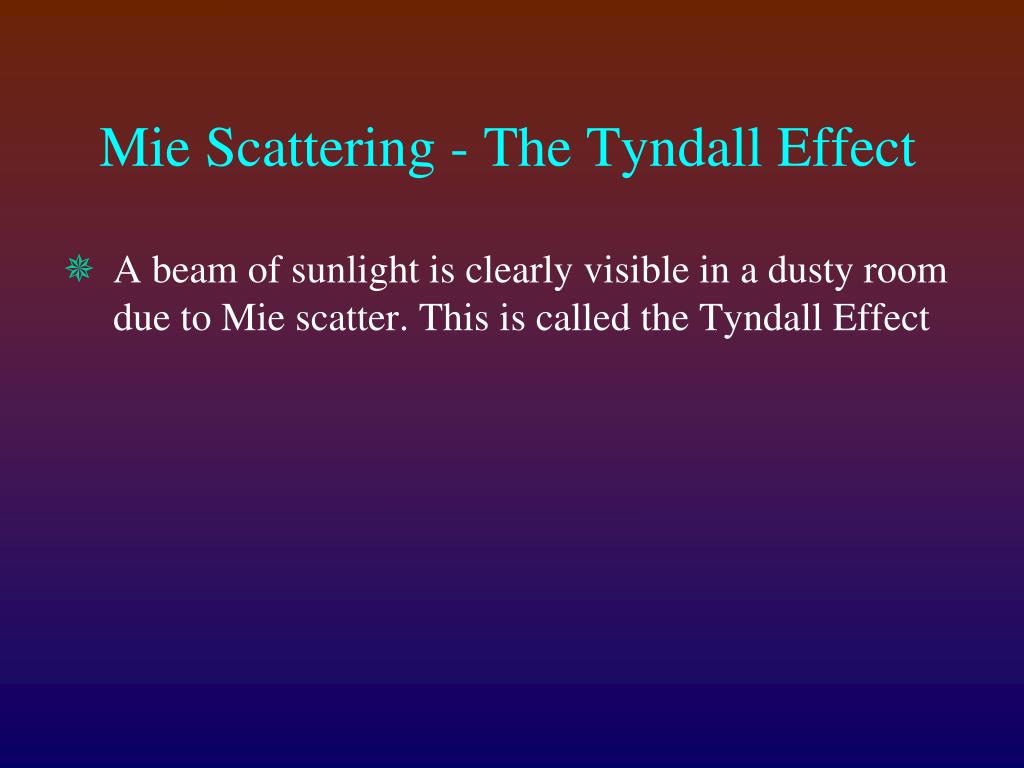 Mie Scattering - The Tyndall Effect

A beam of sunlight is clearly visible in a dusty room due to Mie scatter. This is called the Tyndall Effect